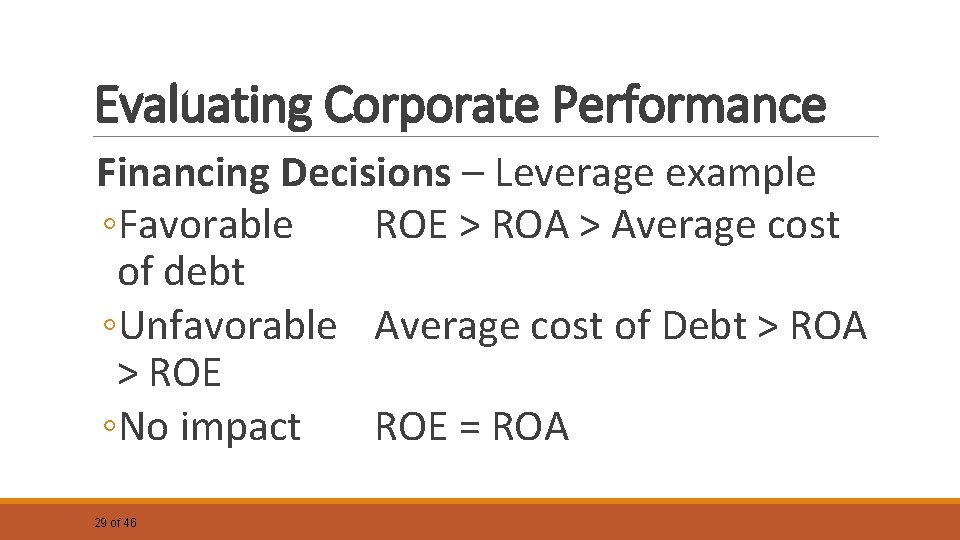 Evaluating Corporate Performance

Financing Decisions – Leverage example

◦Favorable ROE > ROA > Average cost of debt

◦Unfavorable Average cost of Debt > ROA > ROE

◦No impact ROE = ROA

29 of 46